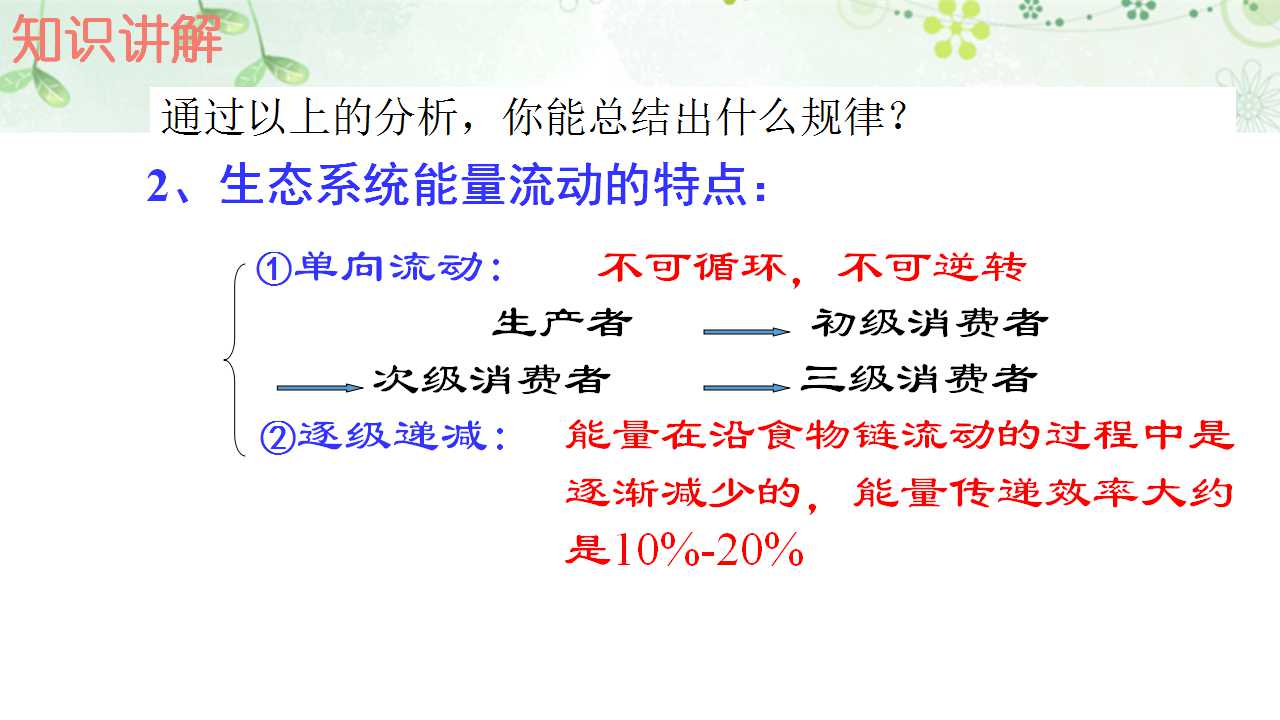 知识讲解

通过以上的分析，你能总结出什么规律？

2、生态系统能量流动的特点：

①单向流动： 不可循环，不可逆转

生产者 → 初级消费者

→ 次级消费者 → 三级消费者

②逐级递减： 能量在沿食物链流动的过程中是逐渐减少的，能量传递效率大约是10%-20%